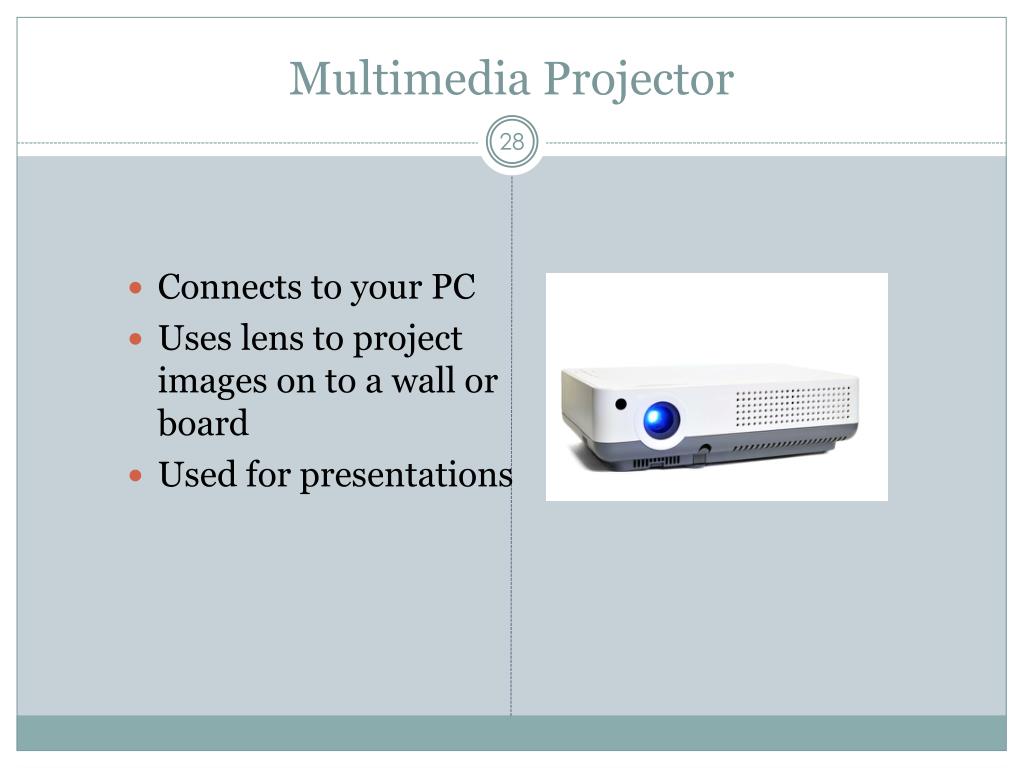 Multimedia Projector

28

- Connects to your PC
- Uses lens to project images on to a wall or board
- Used for presentations